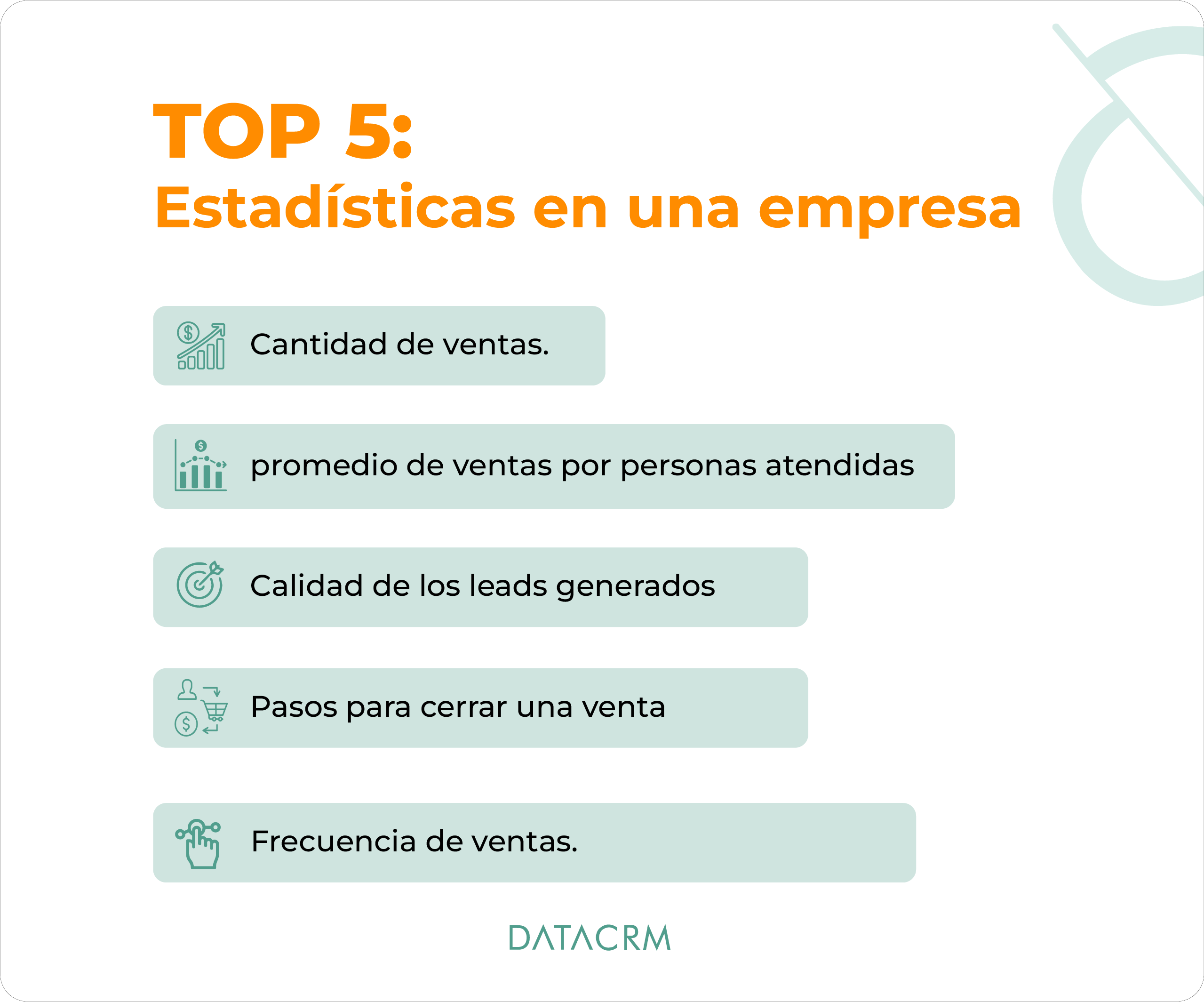 TOP 5:
Estadísticas en una empresa

Cantidad de ventas.

promedio de ventas por personas atendidas

Calidad de los leads generados

Pasos para cerrar una venta

Frecuencia de ventas.

DATACRM